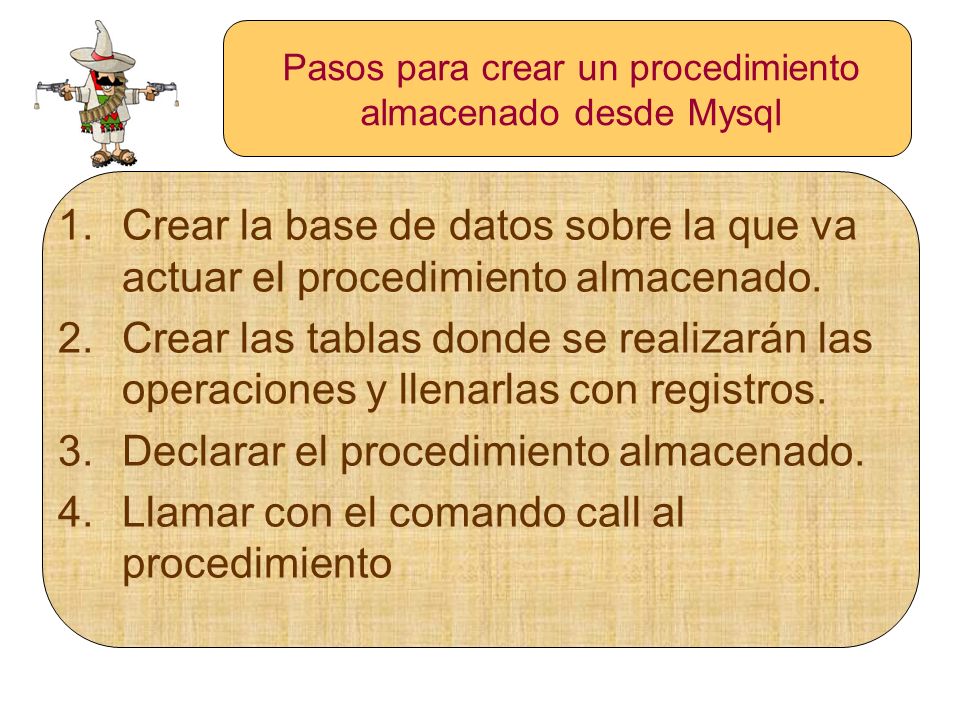 Pasos para crear un procedimiento almacenado desde Mysql

1. Crear la base de datos sobre la que va actuar el procedimiento almacenado.
2. Crear las tablas donde se realizarán las operaciones y llenarlas con registros.
3. Declarar el procedimiento almacenado.
4. Llamar con el comando call al procedimiento